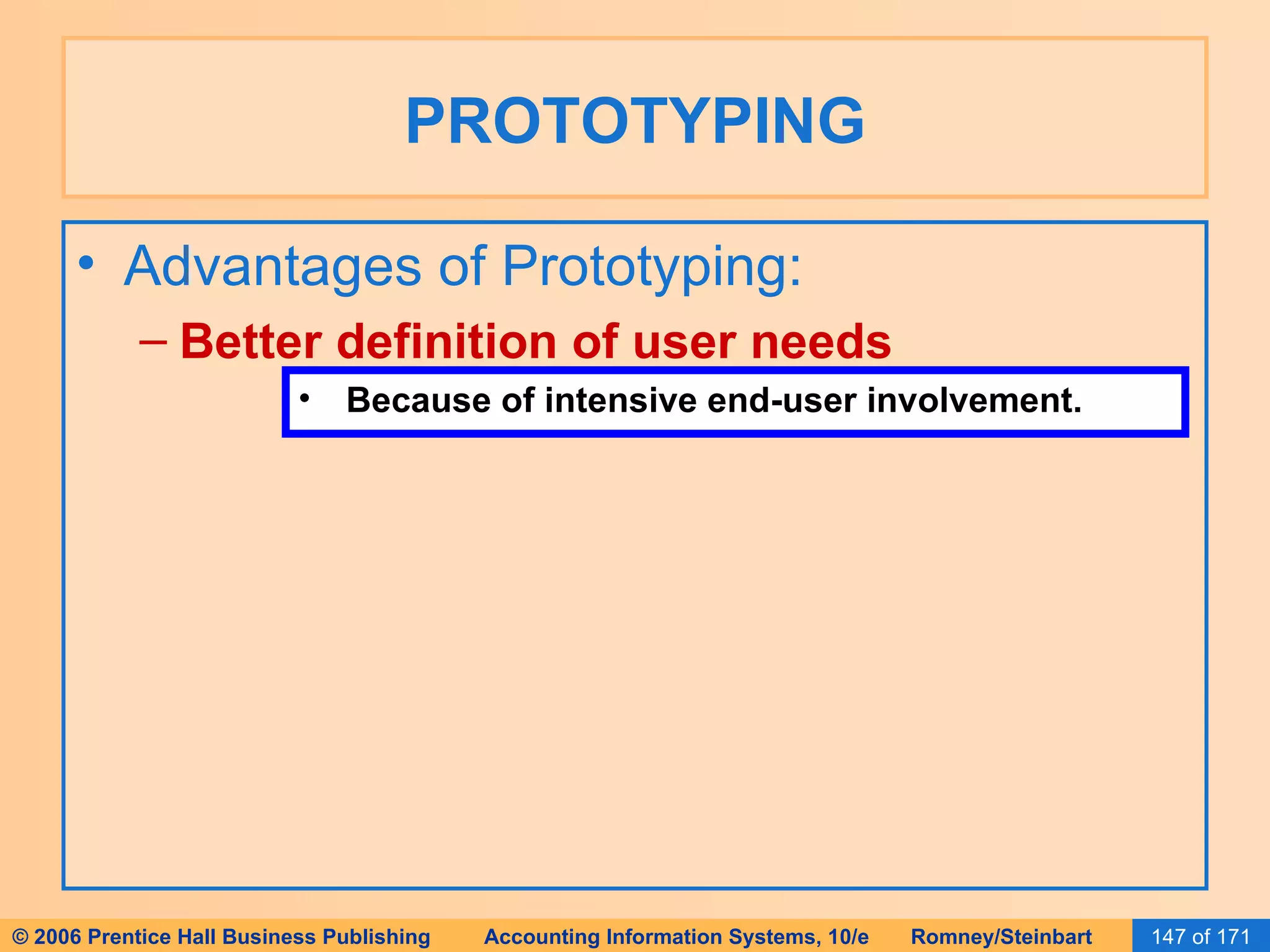 PROTOTYPING

• Advantages of Prototyping:

– Better definition of user needs

• Because of intensive end-user involvement.

© 2006 Prentice Hall Business Publishing Accounting Information Systems, 10/e Romney/Steinbart 147 of 171